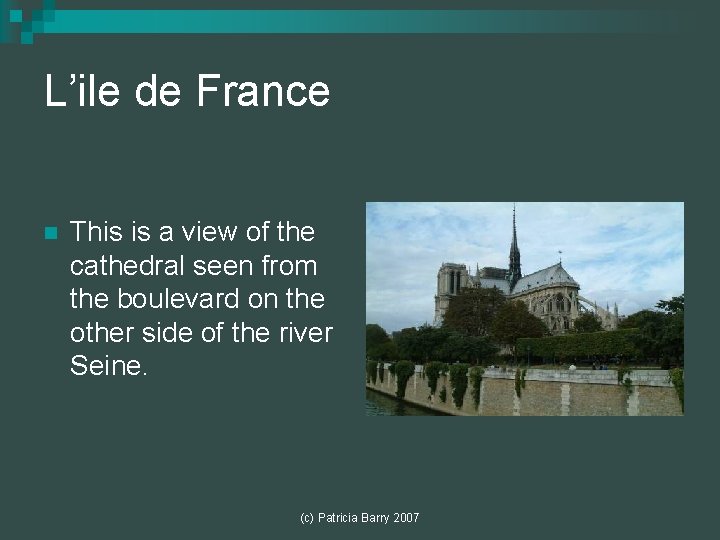 L’ile de France

This is a view of the cathedral seen from the boulevard on the other side of the river Seine.

(c) Patricia Barry 2007